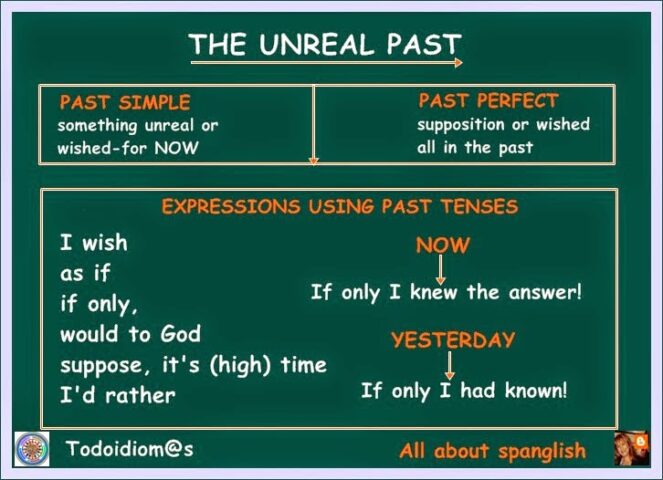 THE UNREAL PAST

PAST SIMPLE
something unreal or wished-for NOW

PAST PERFECT
supposition or wished all in the past

EXPRESSIONS USING PAST TENSES

I wish
as if
if only,
would to God
suppose, it's (high) time
I'd rather

NOW
If only I knew the answer!

YESTERDAY
If only I had known!

Todoidiom@s

All about spanglish